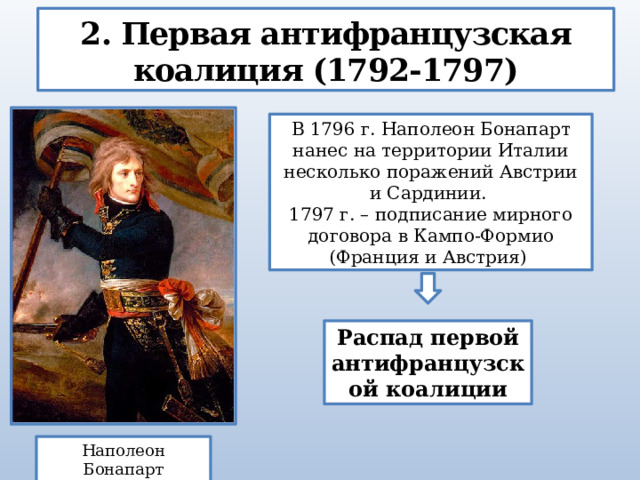 2. Первая антифранцузская коалиция (1792-1797)

В 1796 г. Наполеон Бонапарт нанес на территории Италии несколько поражений Австрии и Сардинии.
1797 г. – подписание мирного договора в Кампо-Формио (Франция и Австрия)

Распад первой антифранцузской коалиции

Наполеон Бонапарт